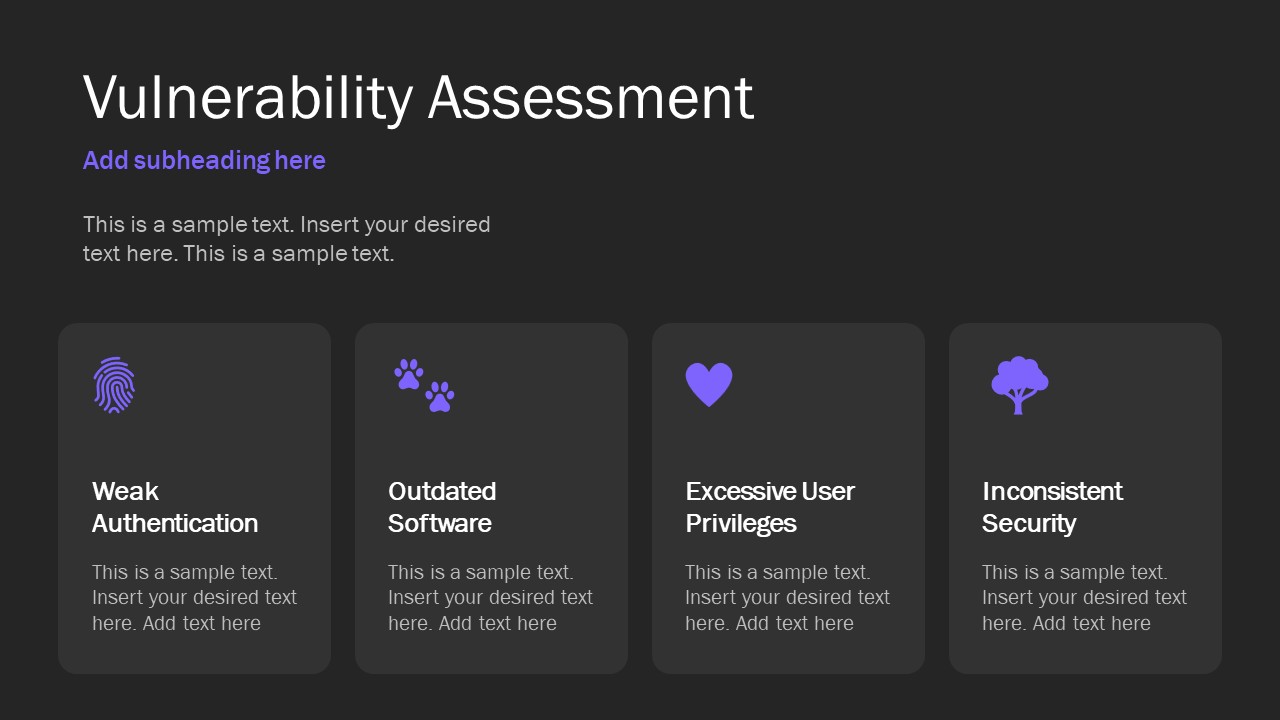 Vulnerability Assessment

Add subheading here

This is a sample text. Insert your desired text here. This is a sample text.

Weak Authentication

This is a sample text. Insert your desired text here. Add text here

Outdated Software

This is a sample text. Insert your desired text here. Add text here

Excessive User Privileges

This is a sample text. Insert your desired text here. Add text here

Inconsistent Security

This is a sample text. Insert your desired text here. Add text here